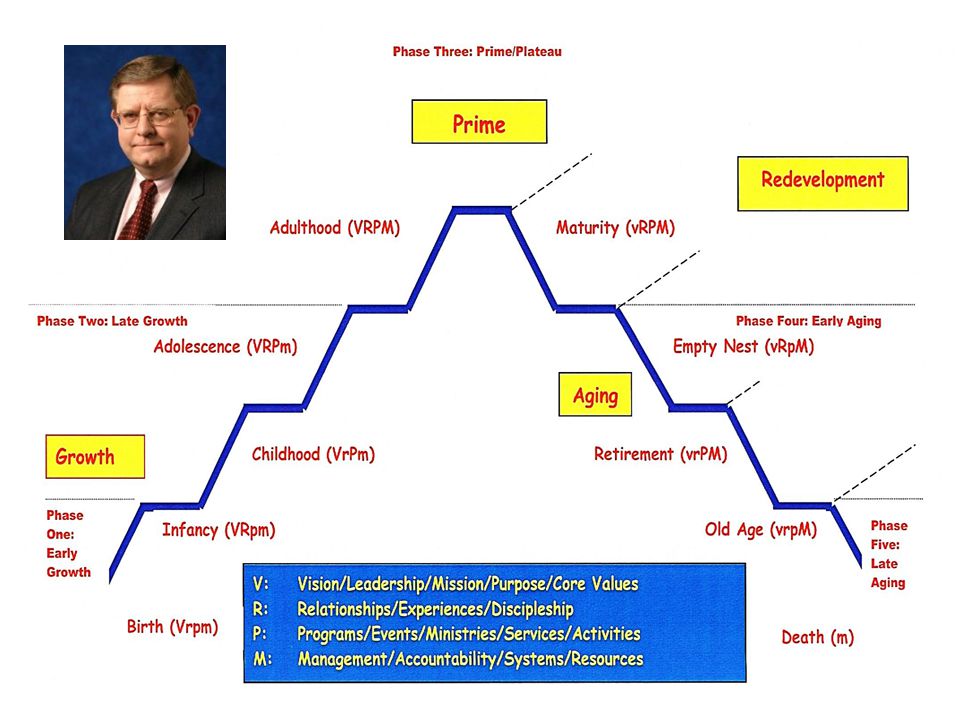 Phase Three: Prime/Plateau

Prime

Redevelopment

Adulthood (VRPM)

Maturity (vRPM)

Phase Two: Late Growth

Phase Four: Early Aging

Adolescence (VRPm)

Empty Nest (vRpM)

Aging

Growth

Childhood (VrPm)

Retirement (vrPM)

Phase One: Early Growth

Infancy (VRpm)

Old Age (vrpM)

Phase Five: Late Aging

Birth (Vrpm)

Death (m)

V: Vision/Leadership/Mission/Purpose/Core Values
R: Relationships/Experiences/Discipleship
P: Programs/Events/Ministries/Services/Activities
M: Management/Accountability/Systems/Resources